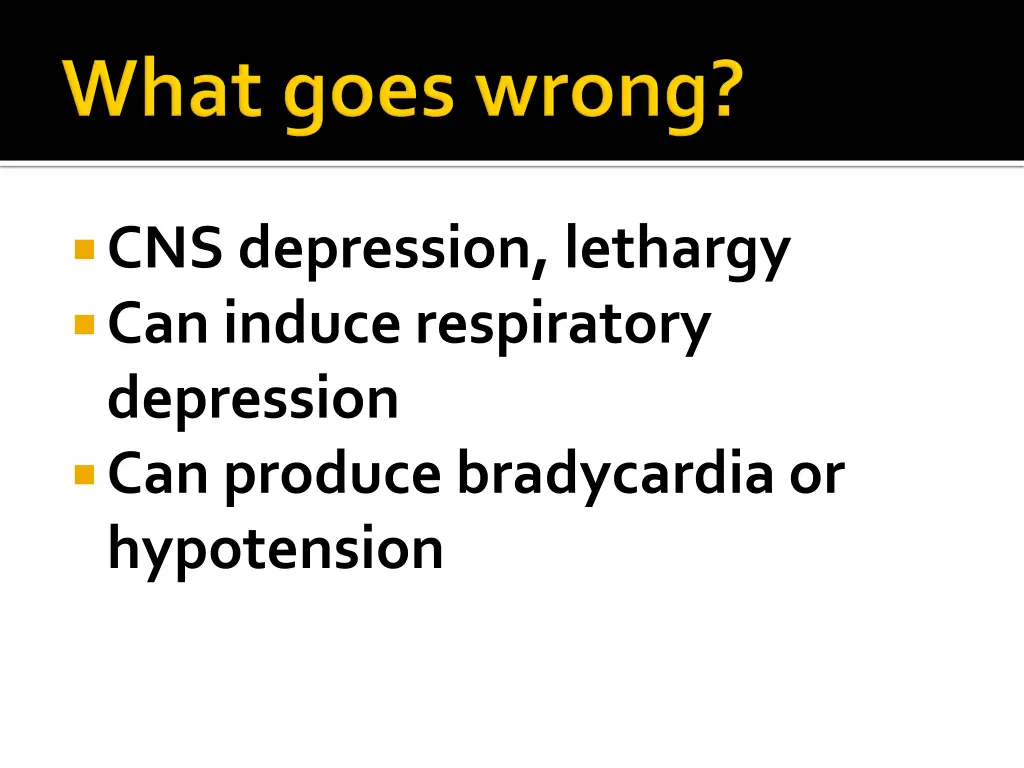 What goes wrong?

- CNS depression, lethargy
- Can induce respiratory depression
- Can produce bradycardia or hypotension